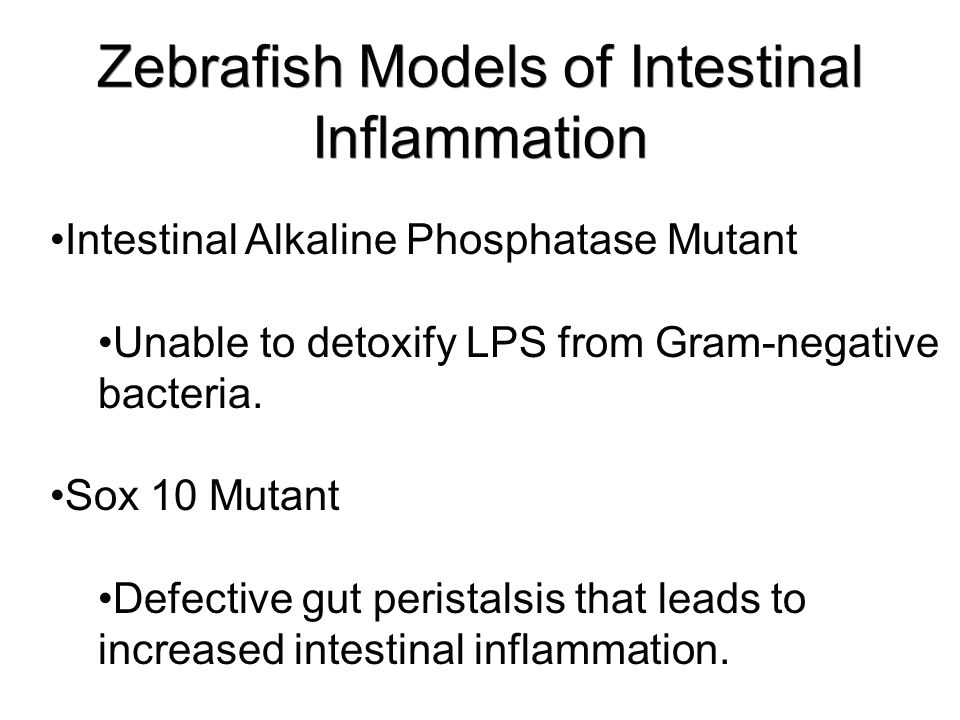 Zebrafish Models of Intestinal Inflammation

•Intestinal Alkaline Phosphatase Mutant

•Unable to detoxify LPS from Gram-negative bacteria.

•Sox 10 Mutant

•Defective gut peristalsis that leads to increased intestinal inflammation.